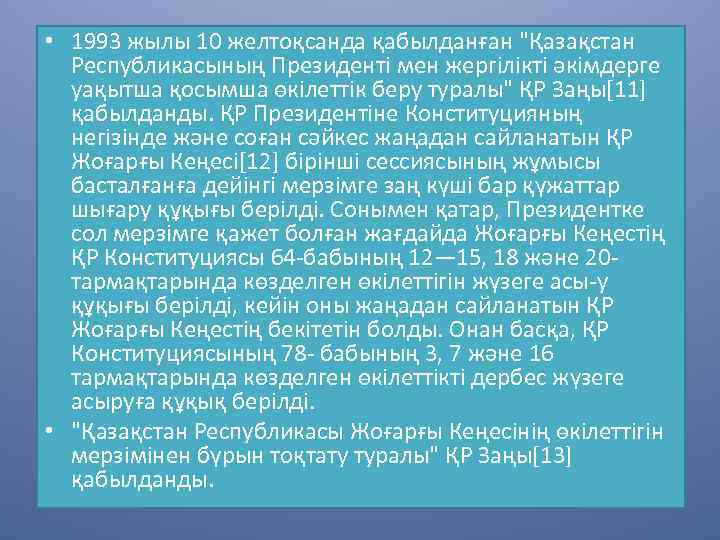 • 1993 жылы 10 желтоқсанда қабылданған "Қазақстан Республикасының Президенті мен жергілікті әкімдерге уақытша қосымша өкілеттік беру туралы" ҚР Заңы[11] қабылданды. ҚР Президентіне Конституцияның негізінде және соған сәйкес жаңадан сайланатын ҚР Жоғарғы Кеңесі[12] бірінші сессиясының жұмысы басталғанға дейінгі мерзімге заң күші бар құжаттар шығару құқығы берілді. Сонымен қатар, Президентке сол мерзімге қажет болған жағдайда Жоғарғы Кеңестің ҚР Конституциясы 64-бабының 12—15, 18 және 20-тармақтарында көзделген өкілеттігін жүзеге асы-у құқығы берілді, кейін оны жаңадан сайланатын ҚР Жоғарғы Кеңестің бекітетін болды. Онан басқа, ҚР Конституциясының 78- бабының 3, 7 және 16 тармақтарында көзделген өкілеттікті дербес жүзеге асыруға құқық берілді.

• "Қазақстан Республикасы Жоғарғы Кеңесінің өкілеттігін мерзімінен бұрын тоқтату туралы" ҚР Заңы[13] қабылданды.